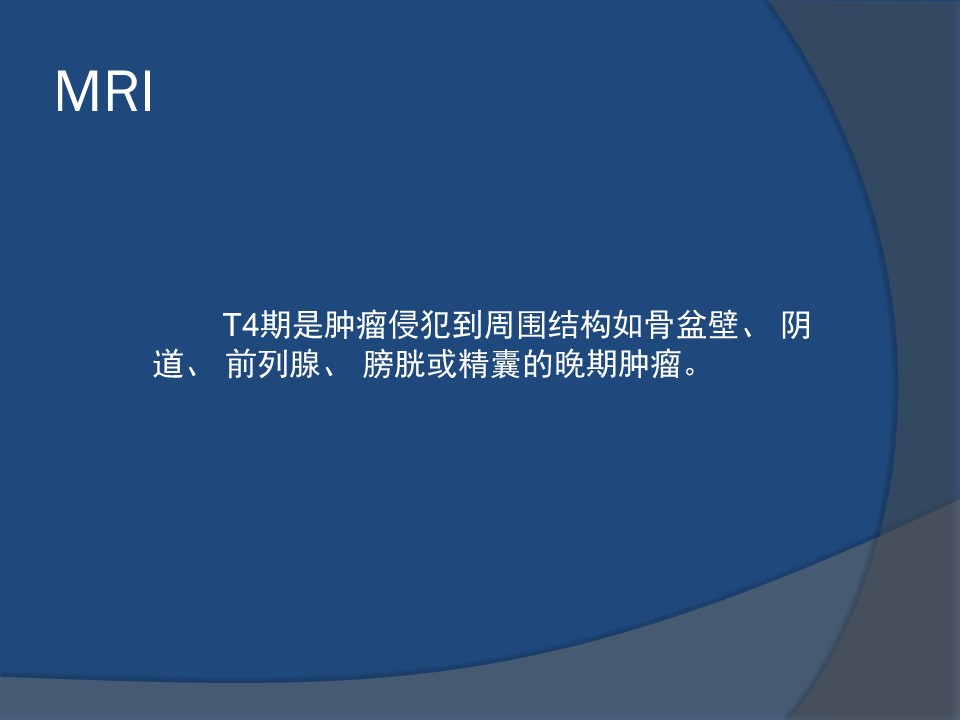 MRI

T4期是肿瘤侵犯到周围结构如骨盆壁、 阴道、 前列腺、 膀胱或精囊的晚期肿瘤。